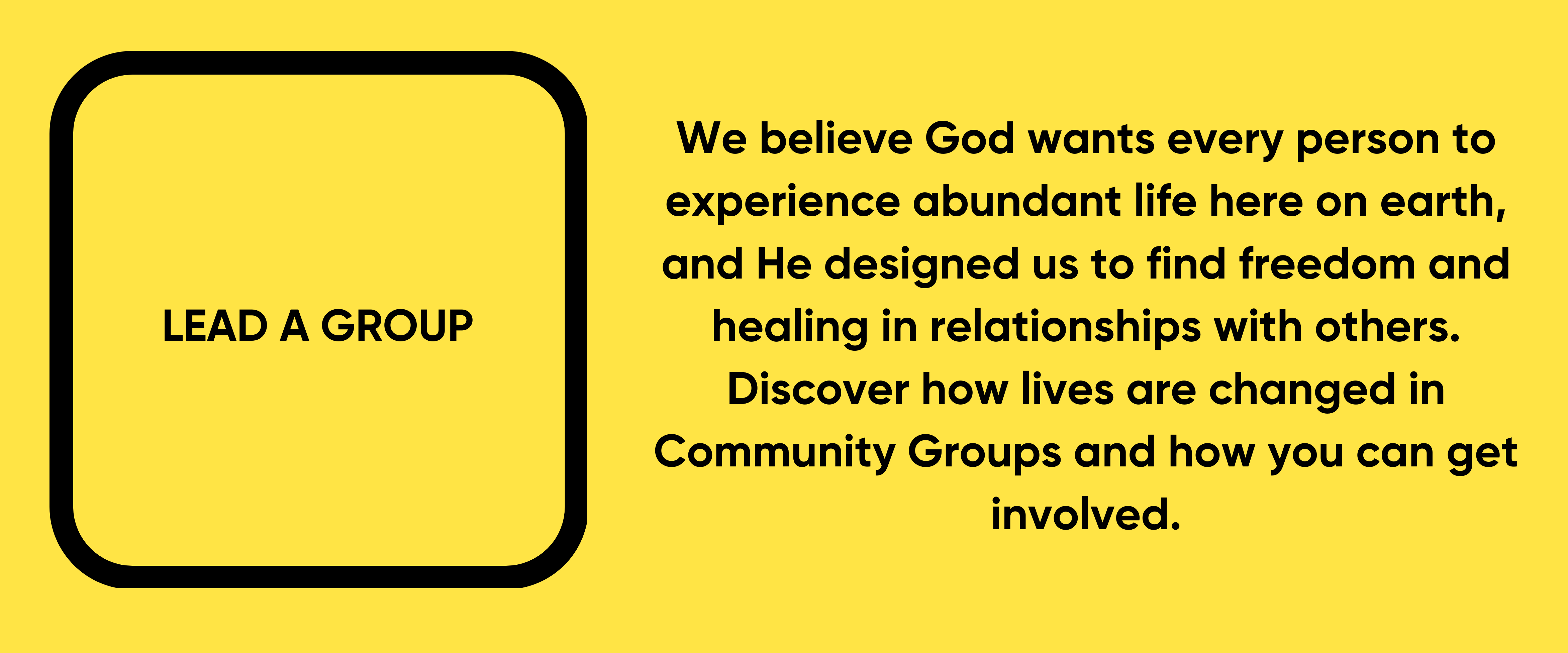 LEAD A GROUP

We believe God wants every person to experience abundant life here on earth, and He designed us to find freedom and healing in relationships with others. Discover how lives are changed in Community Groups and how you can get involved.